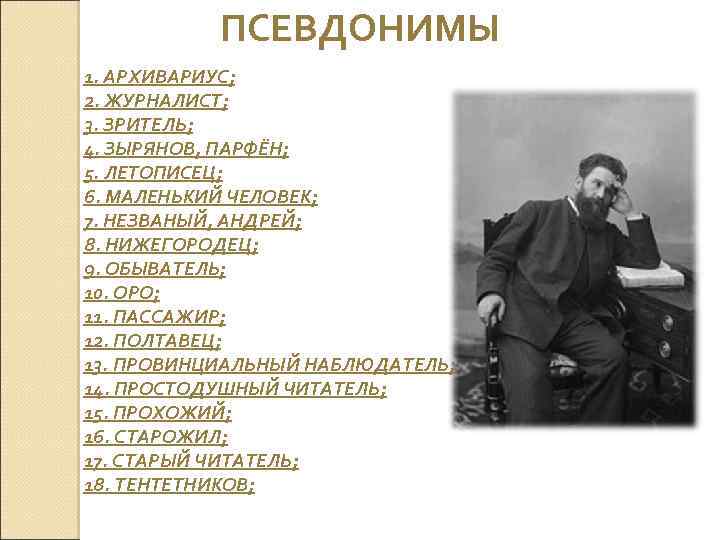 ПСЕВДОНИМЫ

1. АРХИВАРИУС;
2. ЖУРНАЛИСТ;
3. ЗРИТЕЛЬ;
4. ЗЫРЯНОВ, ПАРФЁН;
5. ЛЕТОПИСЕЦ;
6. МАЛЕНЬКИЙ ЧЕЛОВЕК;
7. НЕЗВАНЫЙ, АНДРЕЙ;
8. НИЖЕГОРОДЕЦ;
9. ОБЫВАТЕЛЬ;
10. ОРО;
11. ПАССАЖИР;
12. ПОЛТАВЕЦ;
13. ПРОВИНЦИАЛЬНЫЙ НАБЛЮДАТЕЛЬ;
14. ПРОСТОДУШНЫЙ ЧИТАТЕЛЬ;
15. ПРОХОЖИЙ;
16. СТАРОЖИЛ;
17. СТАРЫЙ ЧИТАТЕЛЬ;
18. ТЕНТЕТНИКОВ;